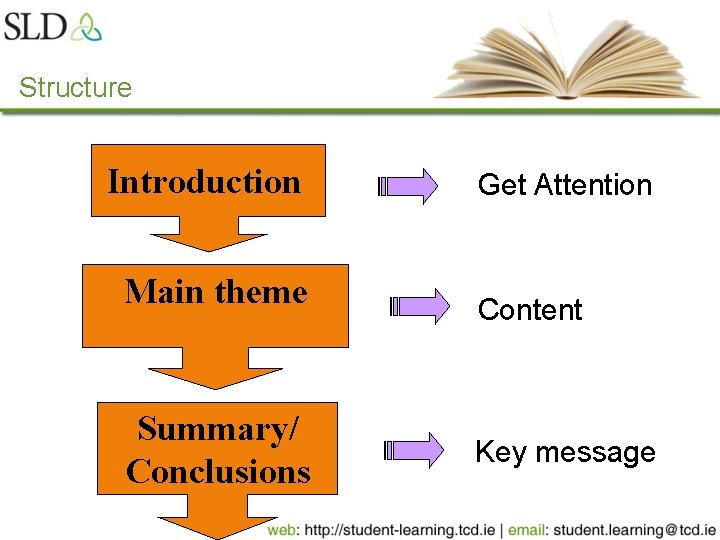 SLD

Structure

Introduction

Get Attention

Main theme

Content

Summary/ Conclusions

Key message

web: http://student-learning.tcd.ie | email: student.learning@tcd.ie